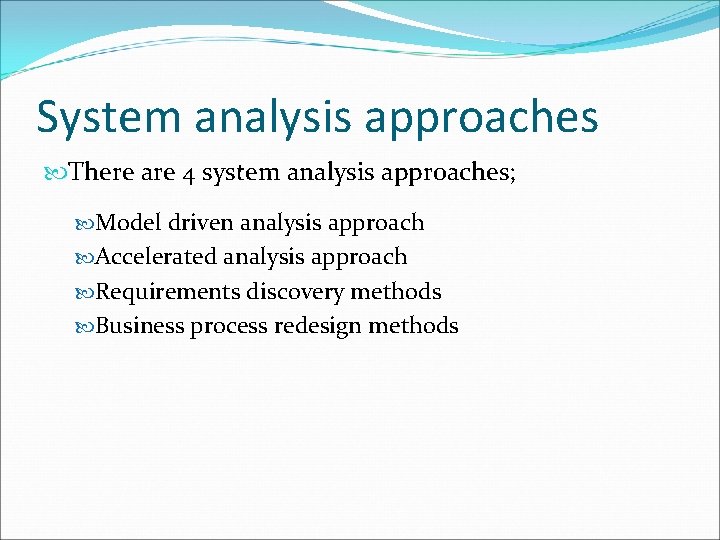 System analysis approaches

There are 4 system analysis approaches;

Model driven analysis approach
Accelerated analysis approach
Requirements discovery methods
Business process redesign methods